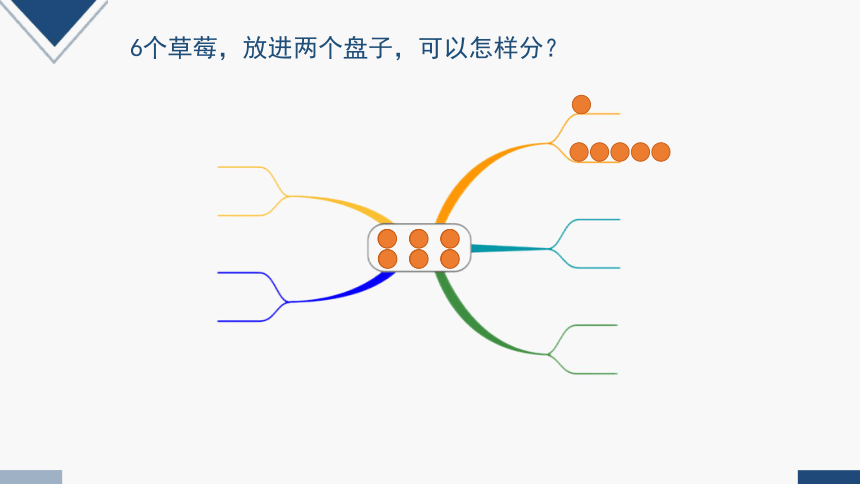 6个草莓，放进两个盘子，可以怎样分？